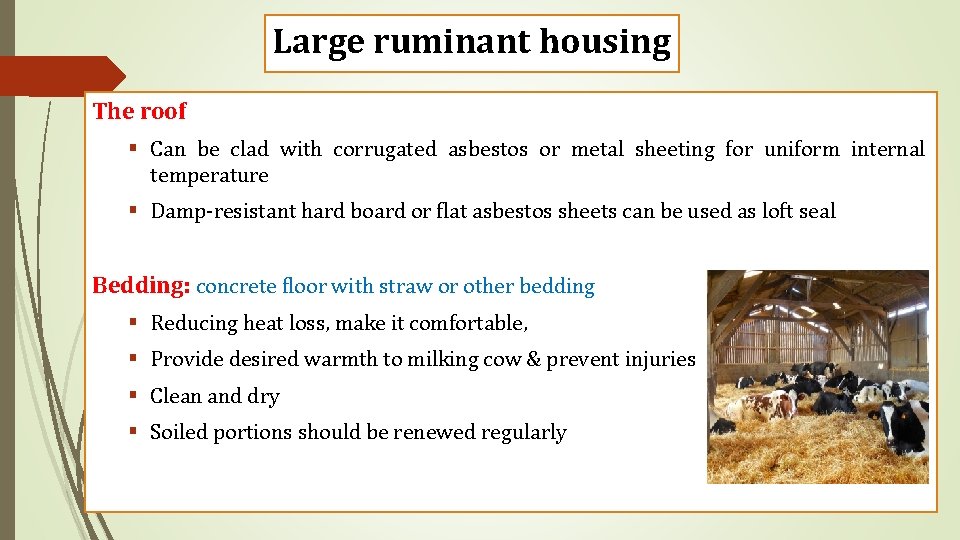 Large ruminant housing

The roof

▪ Can be clad with corrugated asbestos or metal sheeting for uniform internal temperature

▪ Damp-resistant hard board or flat asbestos sheets can be used as loft seal

Bedding: concrete floor with straw or other bedding

▪ Reducing heat loss, make it comfortable,

▪ Provide desired warmth to milking cow & prevent injuries

▪ Clean and dry

▪ Soiled portions should be renewed regularly